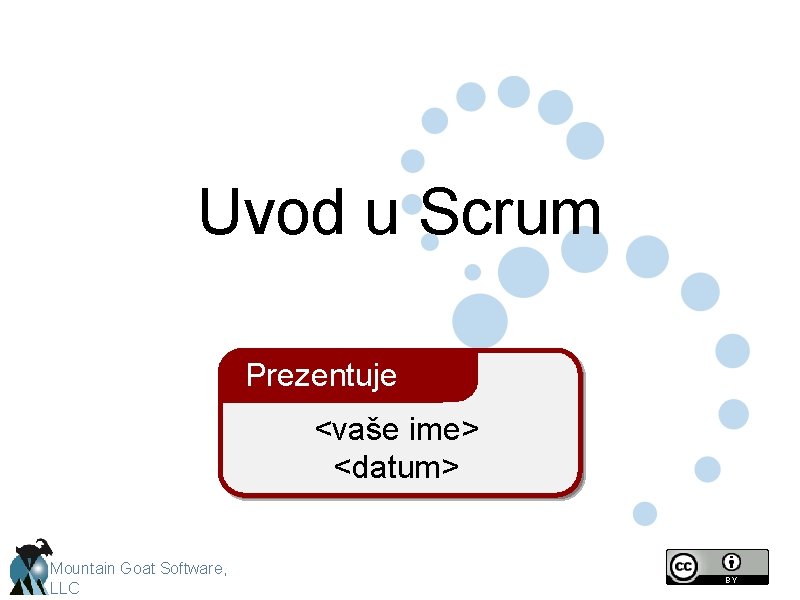 Uvod u Scrum

Prezentuje

<vaše ime>
<datum>

Mountain Goat Software, LLC

cc BY